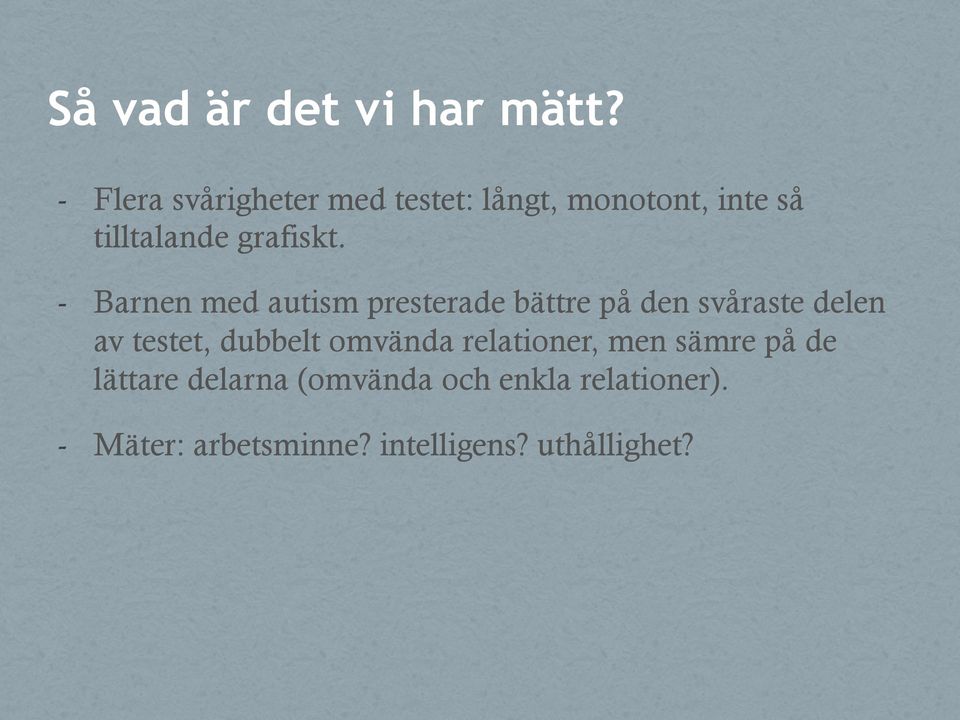 Så vad är det vi har mätt?

- Flera svårigheter med testet: långt, monotont, inte så tilltalande grafiskt.

- Barnen med autism presterade bättre på den svåraste delen av testet, dubbelt omvända relationer, men sämre på de lättare delarna (omvända och enkla relationer).

- Mäter: arbetsminne? intelligens? uthållighet?